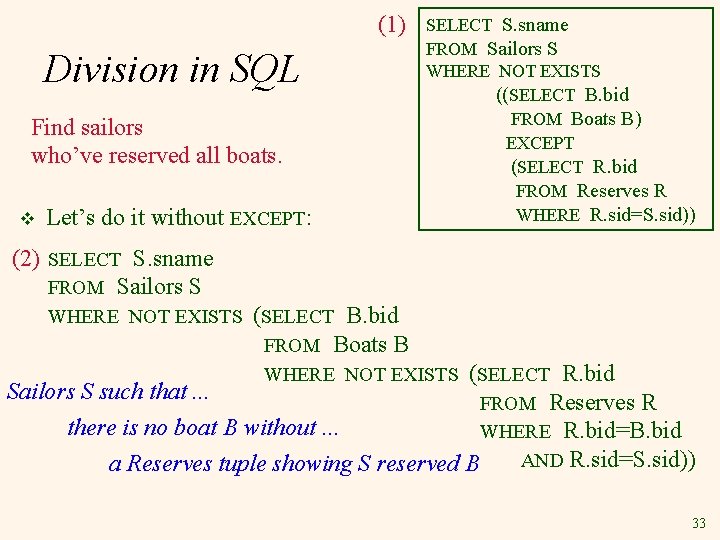 Division in SQL

Find sailors who've reserved all boats.

(1) SELECT S.sname
FROM Sailors S
WHERE NOT EXISTS
((SELECT B.bid
FROM Boats B)
EXCEPT
(SELECT R.bid
FROM Reserves R
WHERE R.sid=S.sid))

❖ Let's do it without EXCEPT:

(2) SELECT S.sname
FROM Sailors S
WHERE NOT EXISTS (SELECT B.bid
FROM Boats B
WHERE NOT EXISTS (SELECT R.bid
FROM Reserves R
WHERE R.bid=B.bid
AND R.sid=S.sid))

Sailors S such that ...
there is no boat B without ...
a Reserves tuple showing S reserved B

33